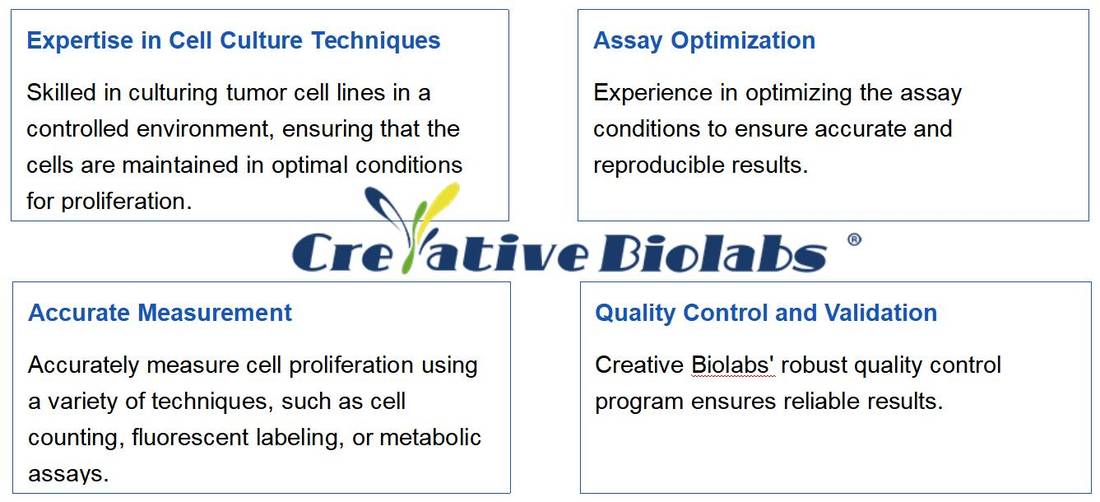 Expertise in Cell Culture Techniques

Skilled in culturing tumor cell lines in a controlled environment, ensuring that the cells are maintained in optimal conditions for proliferation.

Assay Optimization

Experience in optimizing the assay conditions to ensure accurate and reproducible results.

Creative Biolabs ®

Accurate Measurement

Accurately measure cell proliferation using a variety of techniques, such as cell counting, fluorescent labeling, or metabolic assays.

Quality Control and Validation

Creative Biolabs' robust quality control program ensures reliable results.